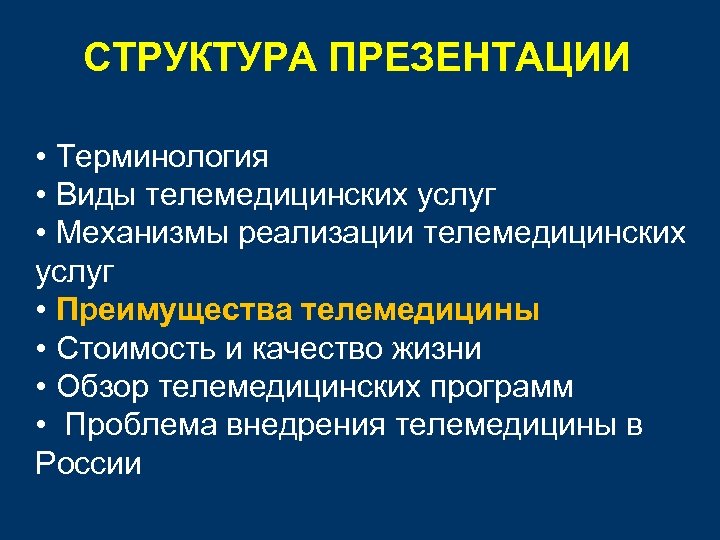 СТРУКТУРА ПРЕЗЕНТАЦИИ

• Терминология
• Виды телемедицинских услуг
• Механизмы реализации телемедицинских услуг
• Преимущества телемедицины
• Стоимость и качество жизни
• Обзор телемедицинских программ
• Проблема внедрения телемедицины в России